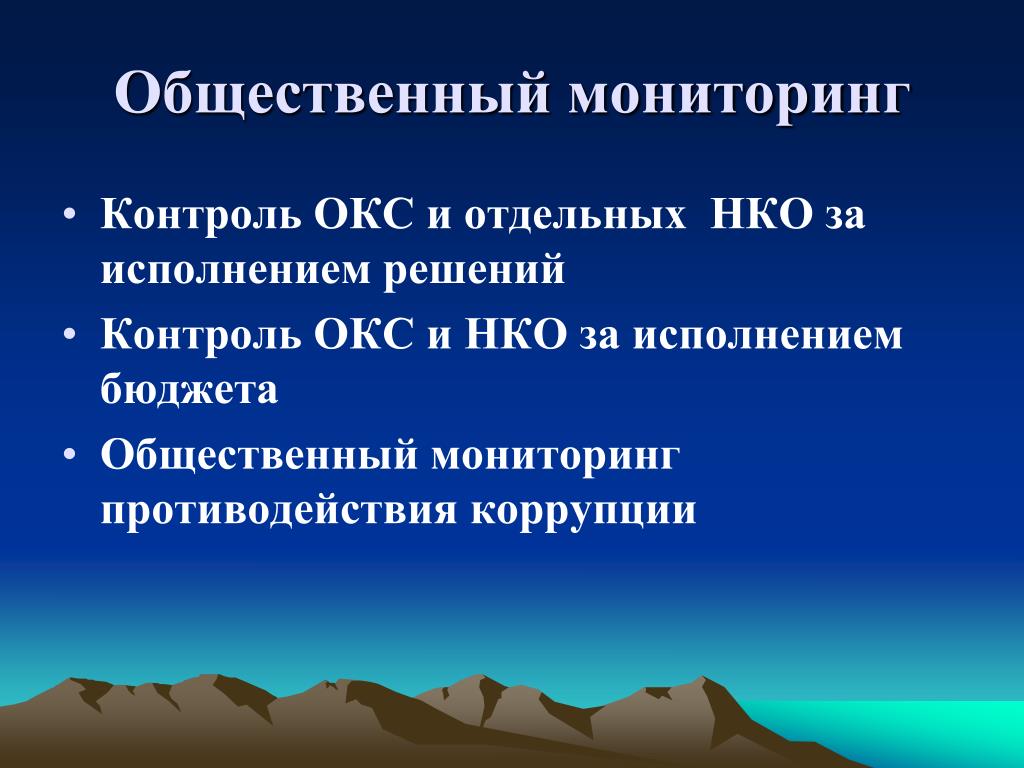 Общественный мониторинг

• Контроль ОКС и отдельных НКО за исполнением решений
• Контроль ОКС и НКО за исполнением бюджета
• Общественный мониторинг противодействия коррупции